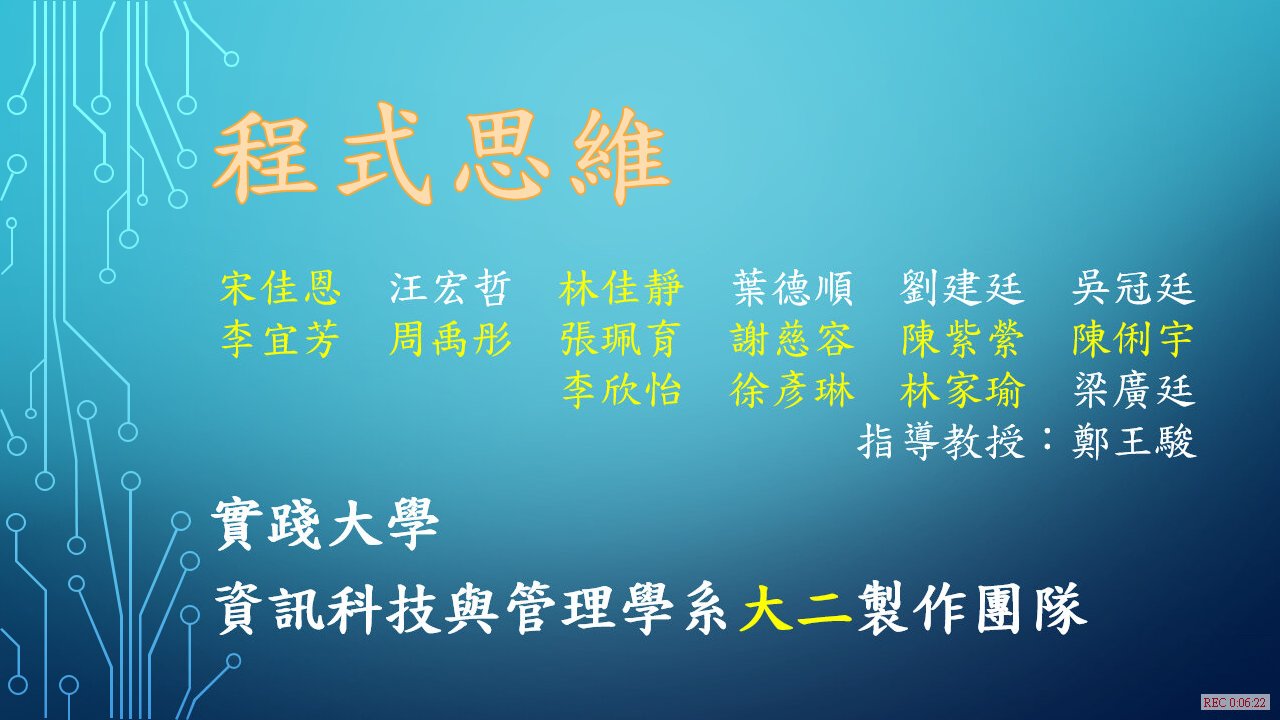 程式思維

宋佳恩 汪宏哲 林佳靜 葉德順 劉建廷 吳冠廷
李宜芳 周禹彤 張珮育 謝慈容 陳紫縈 陳俐宇
李欣怡 徐彥琳 林家瑜 梁廣廷
指導教授：鄭王駿

實踐大學
資訊科技與管理學系大二製作團隊

REC 0:06:22